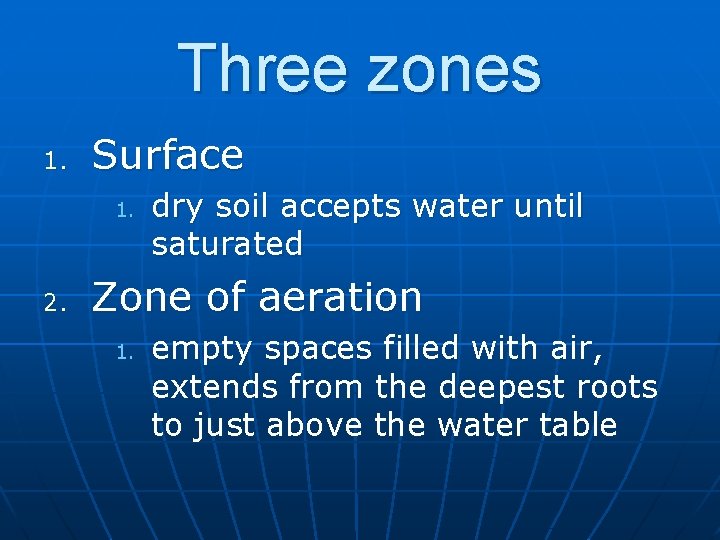 Three zones

1. Surface

1. dry soil accepts water until saturated

2. Zone of aeration

1. empty spaces filled with air, extends from the deepest roots to just above the water table